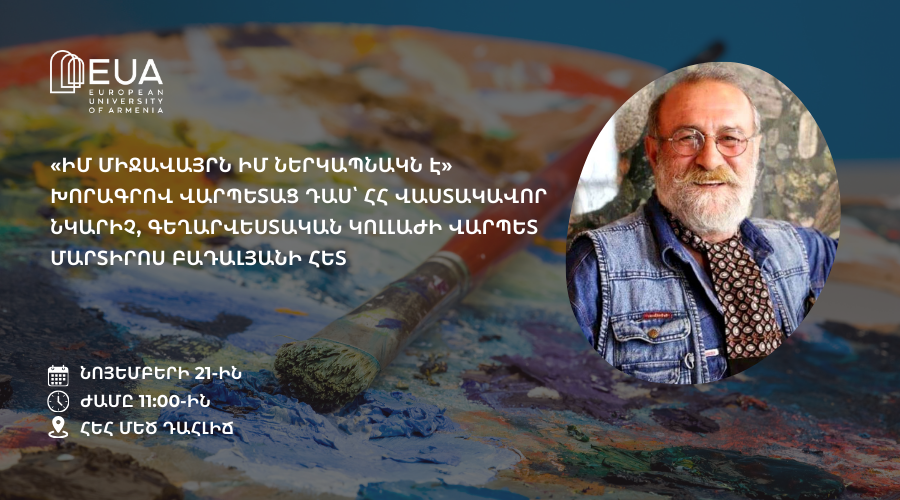 EUA
EUROPEAN UNIVERSITY OF ARMENIA

«ԻՄ ՄԻՋԱՎԱՅՐՆ ԻՄ ՆԵՐԿԱՊՆԱԿՆ Է» ԽՈՐԱԳՐՈՎ ՎԱՐՊԵՏԱՑ ԴԱՍ՝ ՀՀ ՎԱՍՏԱԿԱՎՈՐ ՆԿԱՐԻՉ, ԳԵՂԱՐՎԵՍՏԱԿԱՆ ԿՈԼԼԱԺԻ ՎԱՐՊԵՏ ՄԱՐՏԻՐՈՍ ԲԱԴԱԼՅԱՆԻ ՀԵՏ

ՆՈՅԵՄԲԵՐԻ 21-ԻՆ
ԺԱՄԸ 11:00-ԻՆ
ՀԵՀ ՄԵԾ ԴԱՀԼԻՃ